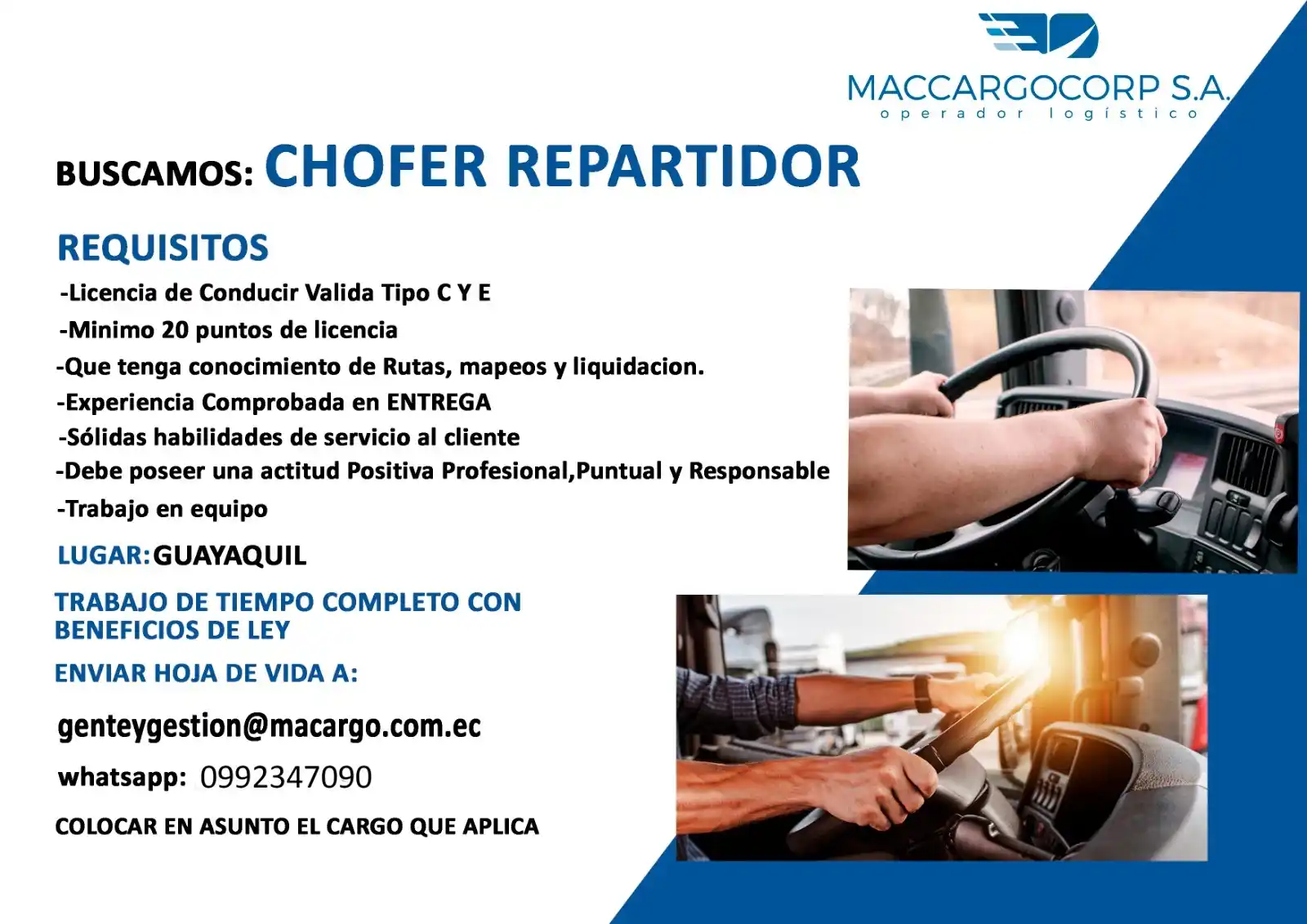 MACCARGOCORP S.A.
operador logístico

BUSCAMOS: CHOFER REPARTIDOR

REQUISITOS
-Licencia de Conducir Valida Tipo C Y E
-Minimo 20 puntos de licencia
-Que tenga conocimiento de Rutas, mapeos y liquidacion.
-Experiencia Comprobada en ENTREGA
-Sólidas habilidades de servicio al cliente
-Debe poseer una actitud Positiva Profesional,Puntual y Responsable
-Trabajo en equipo

LUGAR: GUAYAQUIL

TRABAJO DE TIEMPO COMPLETO CON BENEFICIOS DE LEY

ENVIAR HOJA DE VIDA A:

genteygestion@macargo.com.ec

whatsapp: 0992347090

COLOCAR EN ASUNTO EL CARGO QUE APLICA